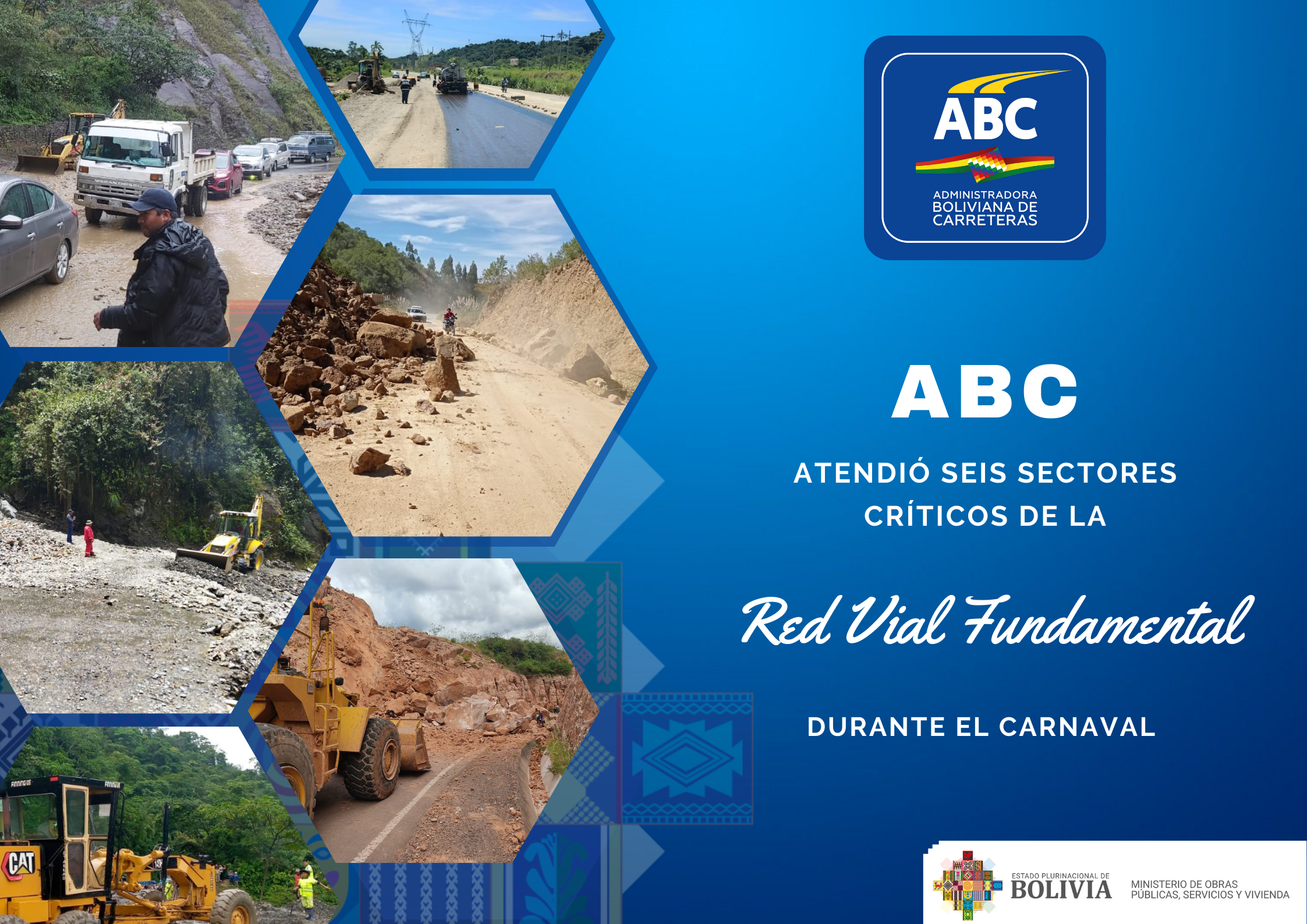 ABC
ADMINISTRADORA BOLIVIANA DE CARRETERAS

ABC

ATENDIÓ SEIS SECTORES CRÍTICOS DE LA

Red Vial Fundamental

DURANTE EL CARNAVAL

CAT

ESTADO PLURINACIONAL DE BOLIVIA
MINISTERIO DE OBRAS PÚBLICAS, SERVICIOS Y VIVIENDA